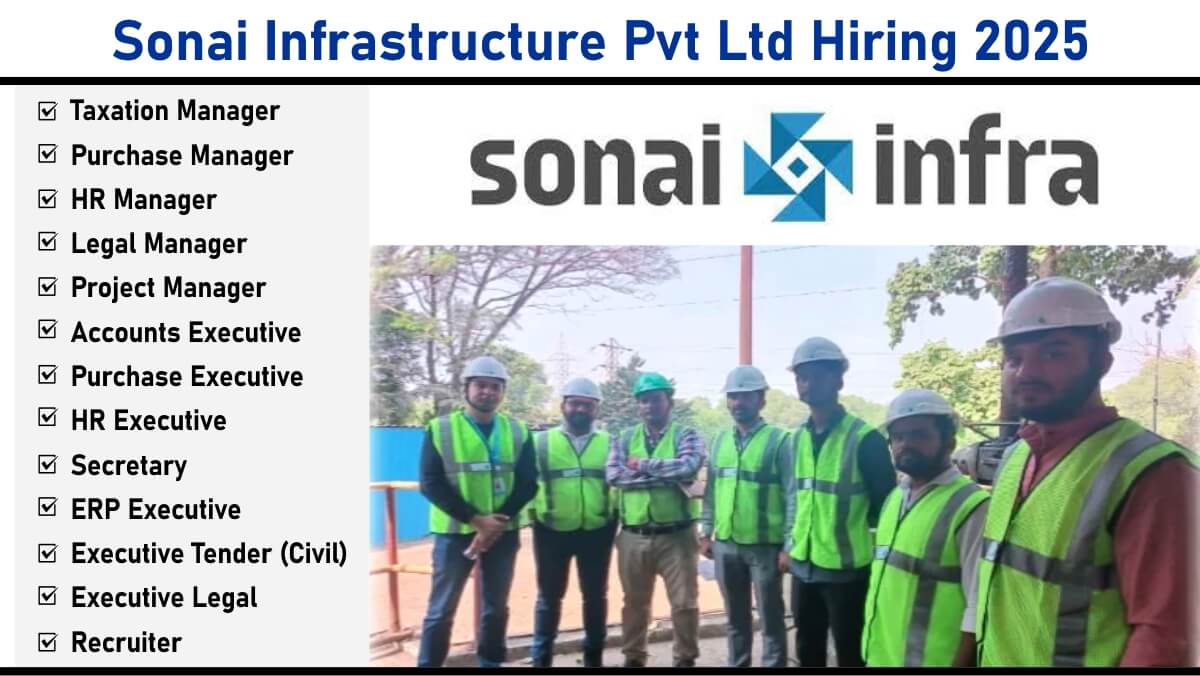 Sonai Infrastructure Pvt Ltd Hiring 2025

☑ Taxation Manager
☑ Purchase Manager
☑ HR Manager
☑ Legal Manager
☑ Project Manager
☑ Accounts Executive
☑ Purchase Executive
☑ HR Executive
☑ Secretary
☑ ERP Executive
☑ Executive Tender (Civil)
☑ Executive Legal
☑ Recruiter

sonai infra